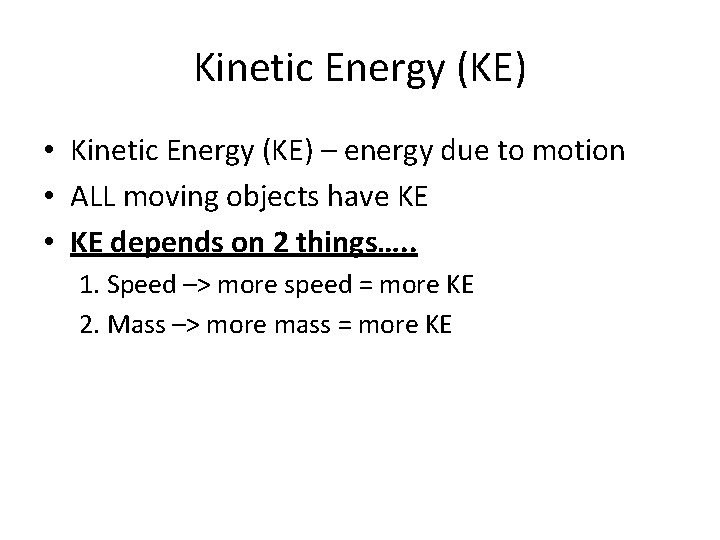 Kinetic Energy (KE)

• Kinetic Energy (KE) – energy due to motion
• ALL moving objects have KE
• KE depends on 2 things…..
1. Speed –> more speed = more KE
2. Mass –> more mass = more KE